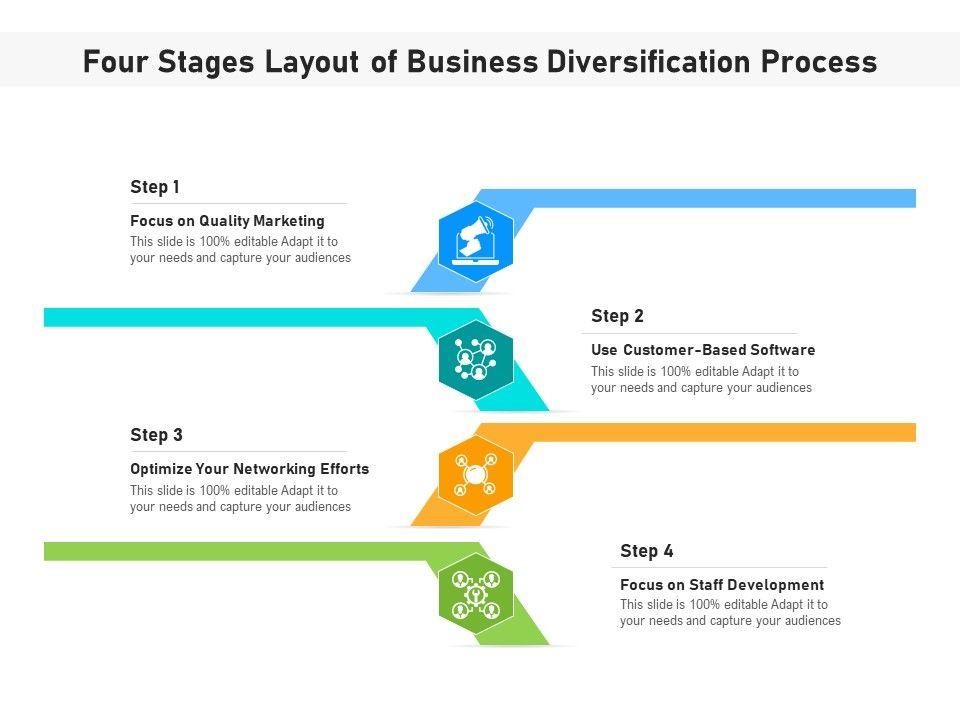 Four Stages Layout of Business Diversification Process

Step 1

Focus on Quality Marketing

This slide is 100% editable Adapt it to your needs and capture your audiences

Step 2

Use Customer-Based Software

This slide is 100% editable Adapt it to your needs and capture your audiences

Step 3

Optimize Your Networking Efforts

This slide is 100% editable Adapt it to your needs and capture your audiences

Step 4

Focus on Staff Development

This slide is 100% editable Adapt it to your needs and capture your audiences